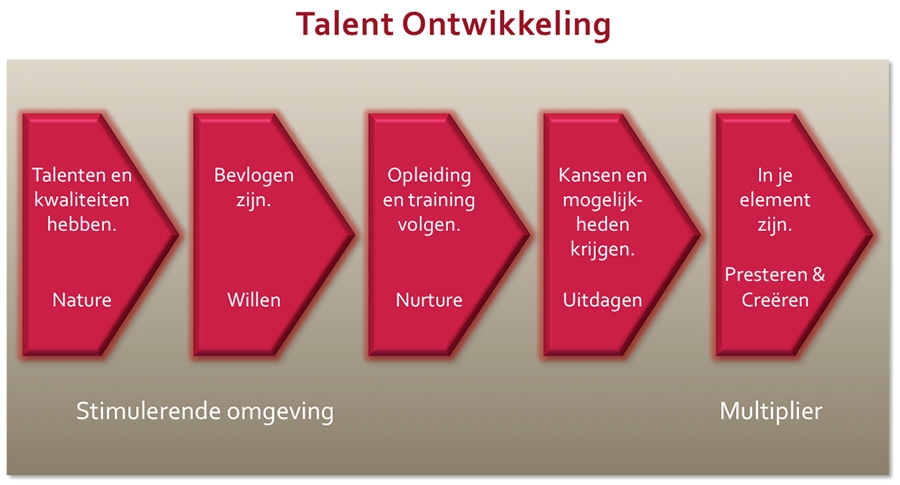 Talent Ontwikkeling

Talenten en kwaliteiten hebben.

Nature

Bevlogen zijn.

Willen

Opleiding en training volgen.

Nurture

Kansen en mogelijkheden krijgen.

Uitdagen

In je element zijn.

Presteren & Creëren

Stimulerende omgeving

Multiplier